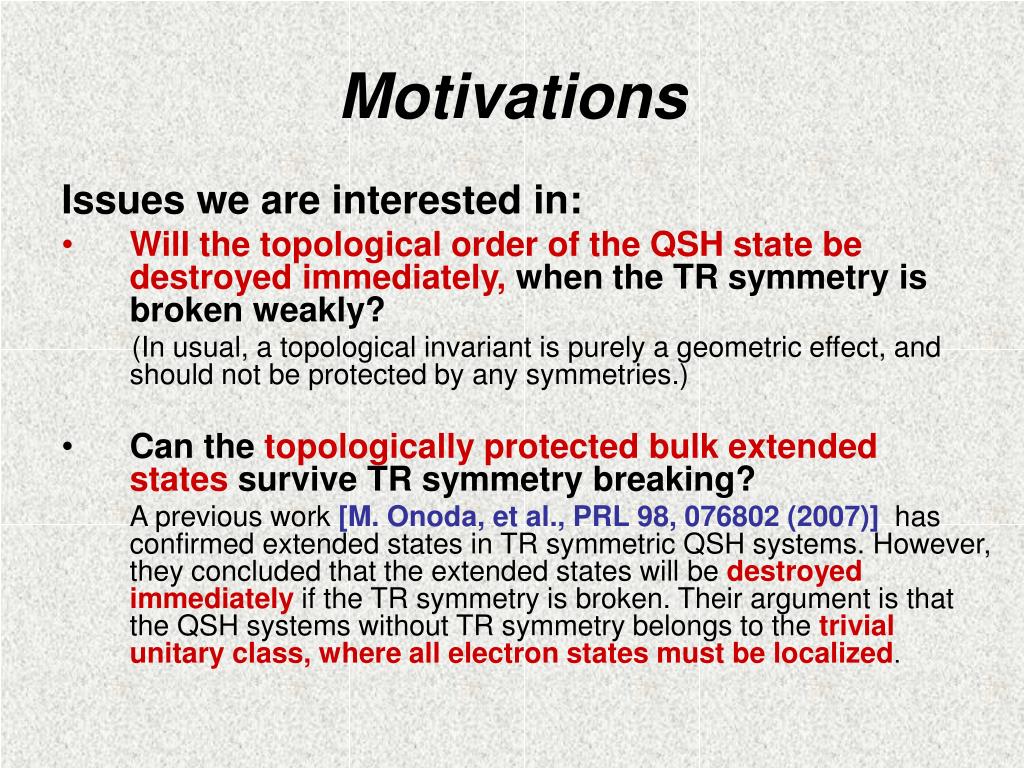 Motivations

Issues we are interested in:

• Will the topological order of the QSH state be destroyed immediately, when the TR symmetry is broken weakly?

(In usual, a topological invariant is purely a geometric effect, and should not be protected by any symmetries.)

• Can the topologically protected bulk extended states survive TR symmetry breaking?

A previous work [M. Onoda, et al., PRL 98, 076802 (2007)] has confirmed extended states in TR symmetric QSH systems. However, they concluded that the extended states will be destroyed immediately if the TR symmetry is broken. Their argument is that the QSH systems without TR symmetry belongs to the trivial unitary class, where all electron states must be localized.